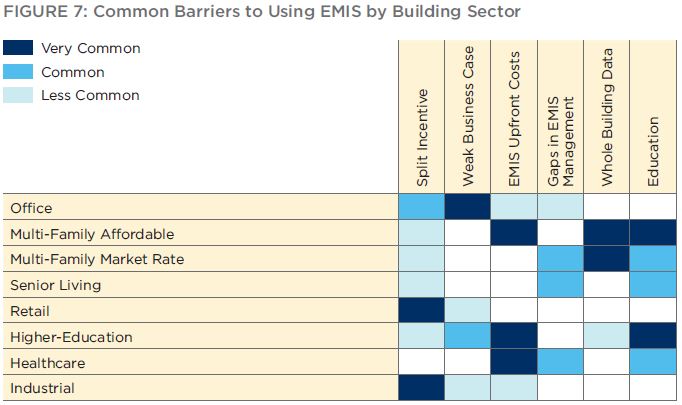 FIGURE 7: Common Barriers to Using EMIS by Building Sector

Very Common
Common
Less Common

| | Split Incentive | Weak Business Case | EMIS Upfront Costs | Gaps in EMIS Management | Whole Building Data | Education |
|---|---|---|---|---|---|---|
| Office | | | | | | |
| Multi-Family Affordable | | | | | | |
| Multi-Family Market Rate | | | | | | |
| Senior Living | | | | | | |
| Retail | | | | | | |
| Higher-Education | | | | | | |
| Healthcare | | | | | | |
| Industrial | | | | | | |